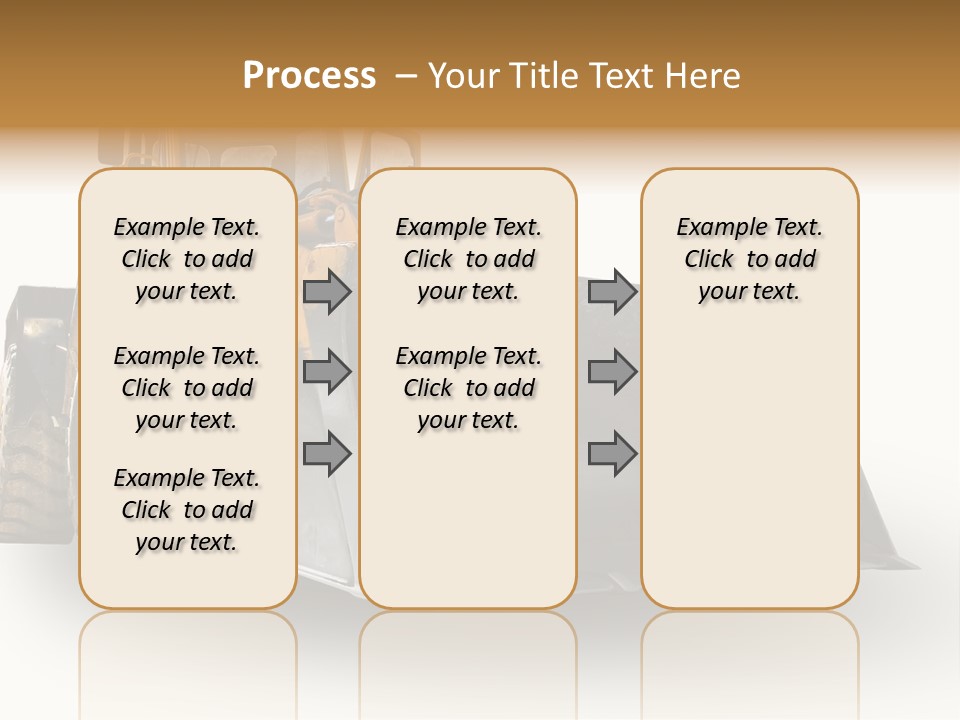 Process – Your Title Text Here

Example Text. Click to add your text.

Example Text. Click to add your text.

Example Text. Click to add your text.

Example Text. Click to add your text.

Example Text. Click to add your text.

Example Text. Click to add your text.